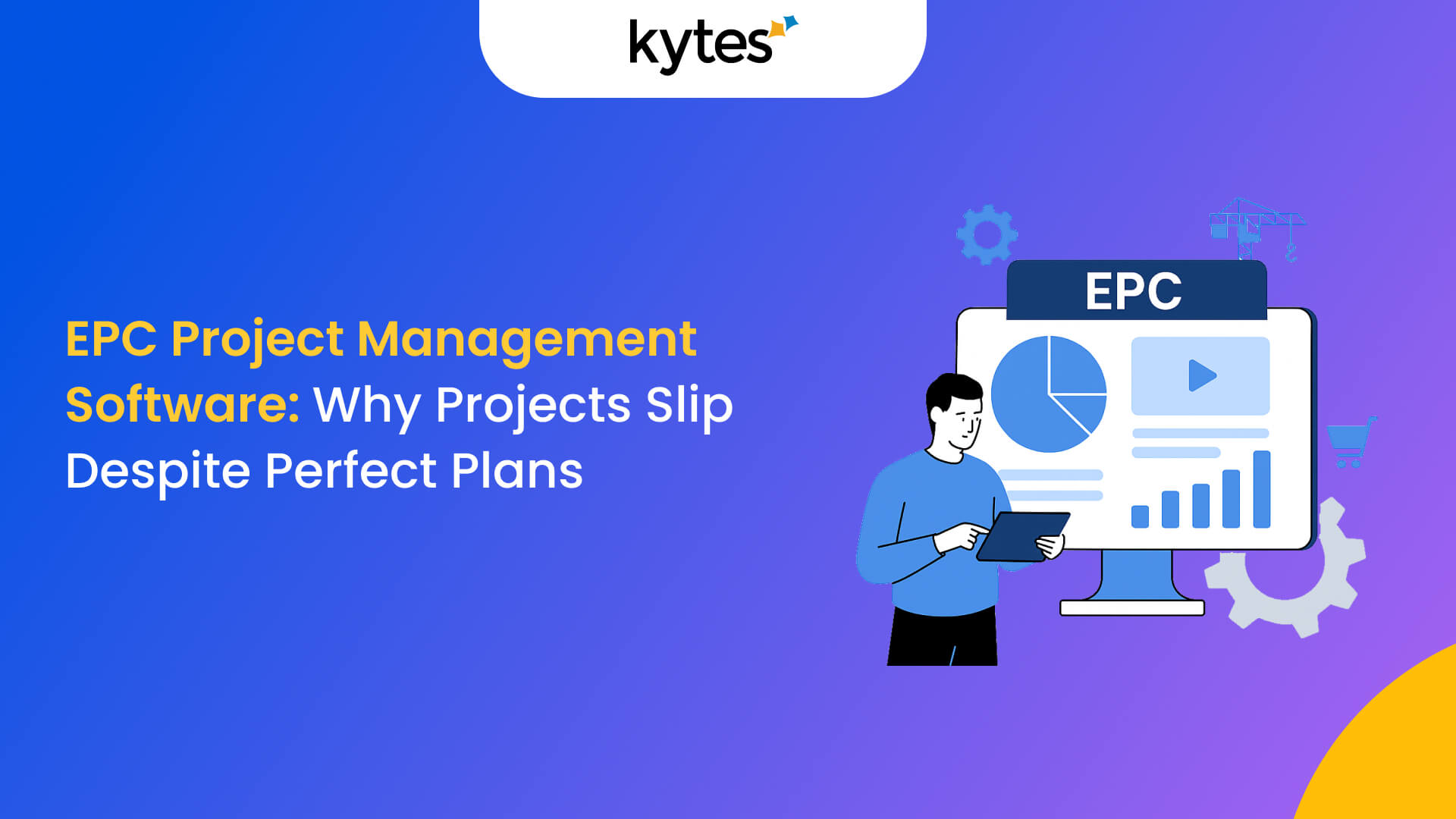 kytes

EPC Project Management Software: Why Projects Slip Despite Perfect Plans

EPC